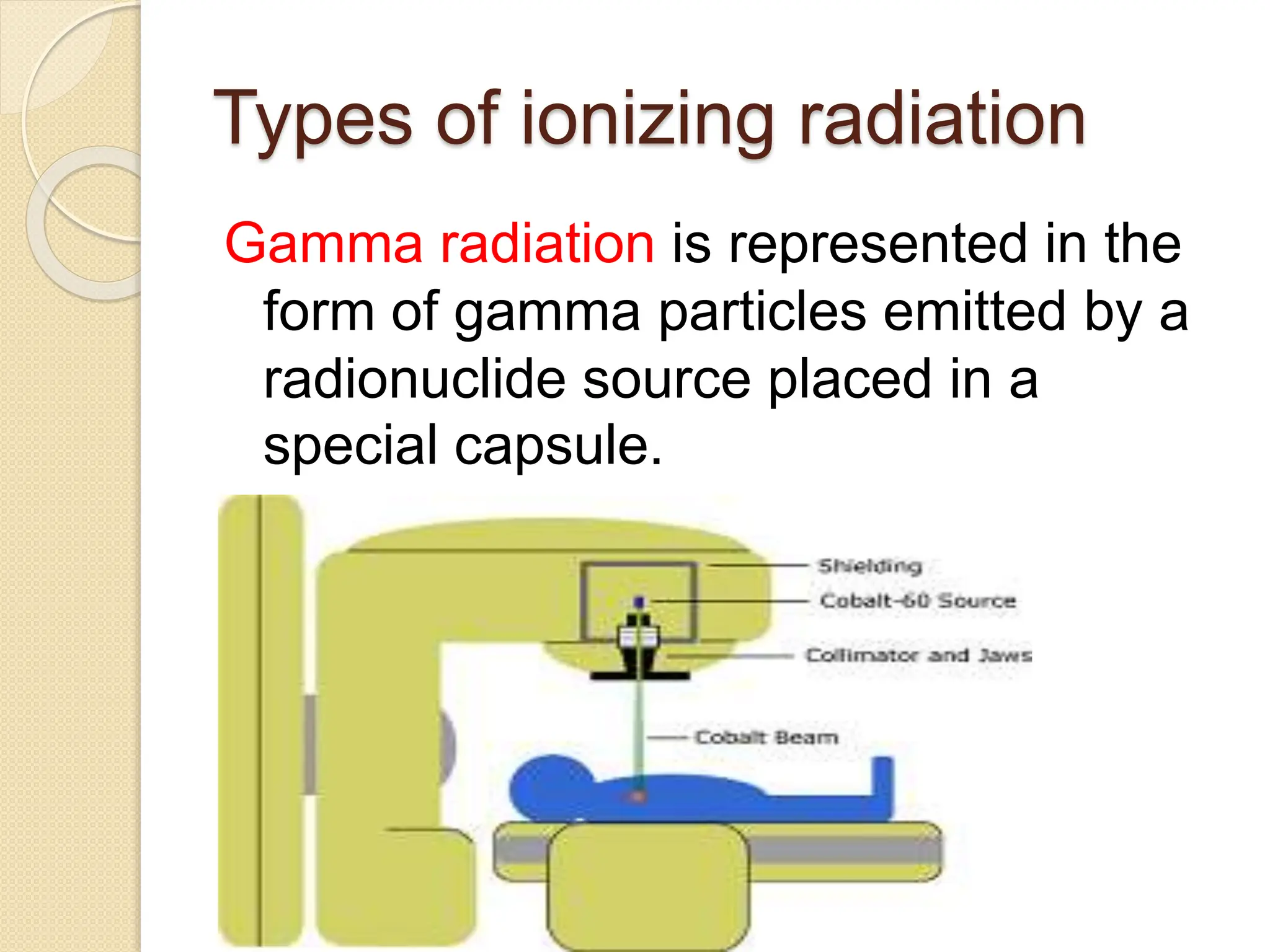 Types of ionizing radiation

Gamma radiation is represented in the form of gamma particles emitted by a radionuclide source placed in a special capsule.

Shielding
Cobalt-60 Source
Collimator and Jaws
Cobalt Beam